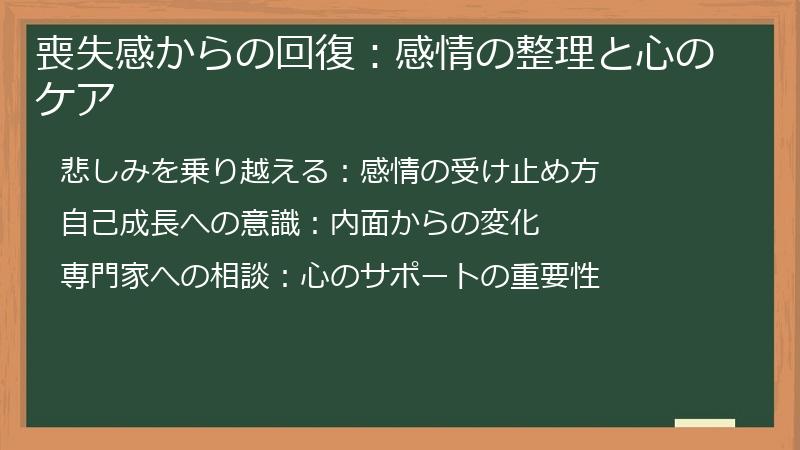 喪失感からの回復：感情の整理と心のケア

悲しみを乗り越える：感情の受け止め方

自己成長への意識：内面からの変化

専門家への相談：心のサポートの重要性